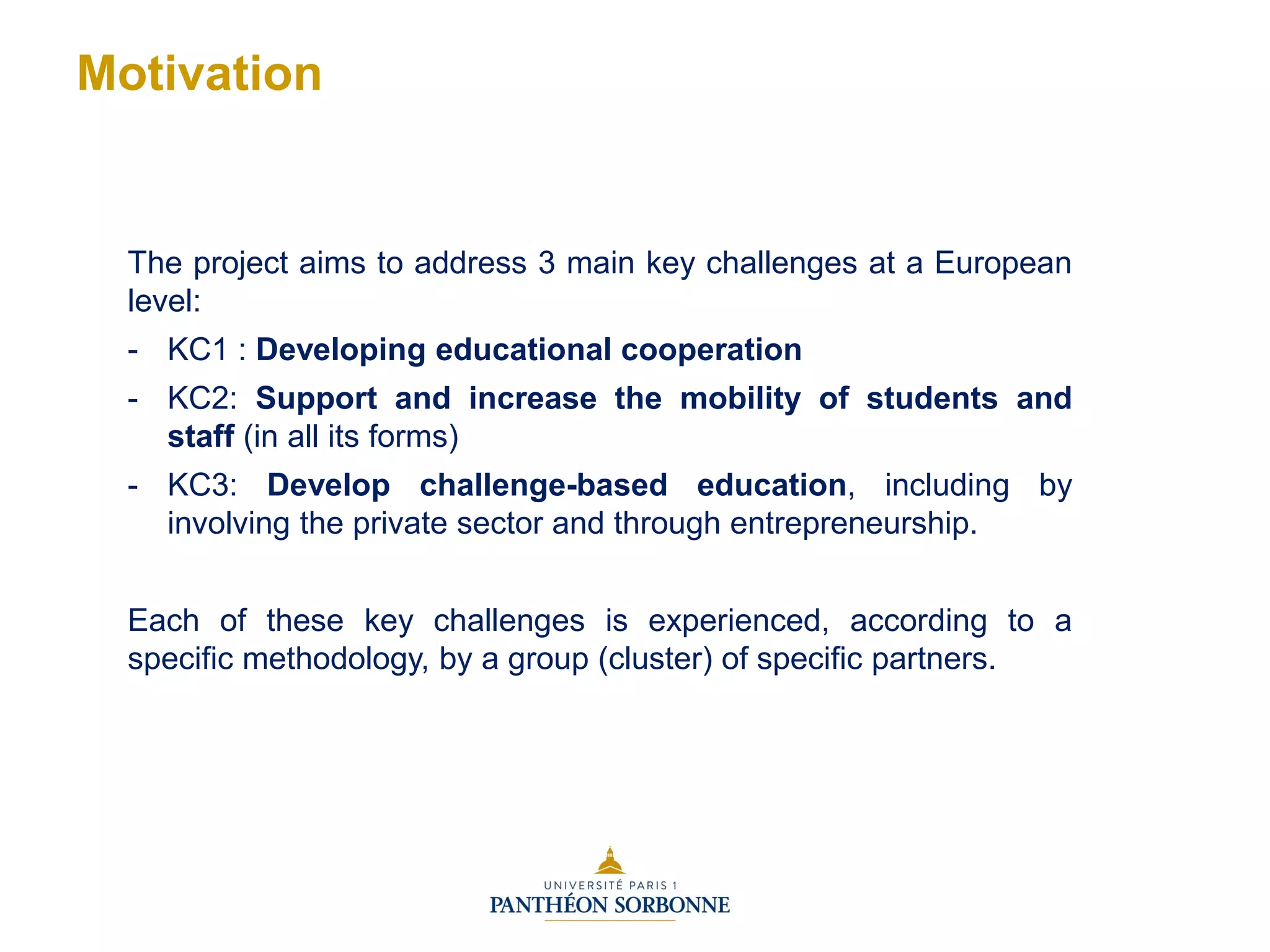 Motivation

The project aims to address 3 main key challenges at a European level:

- KC1 : Developing educational cooperation
- KC2: Support and increase the mobility of students and staff (in all its forms)
- KC3: Develop challenge-based education, including by involving the private sector and through entrepreneurship.

Each of these key challenges is experienced, according to a specific methodology, by a group (cluster) of specific partners.

UNIVERSITÉ PARIS 1
PANTHÉON SORBONNE